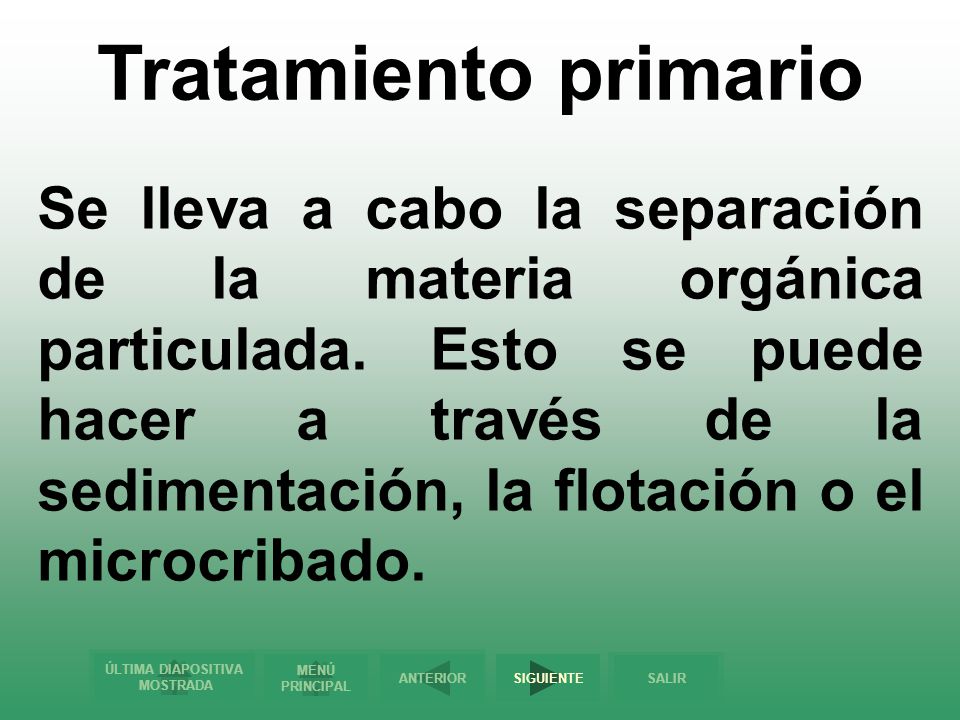 Tratamiento primario

Se lleva a cabo la separación de la materia orgánica particulada. Esto se puede hacer a través de la sedimentación, la flotación o el microcribado.

ÚLTIMA DIAPOSITIVA MOSTRADA

MENÚ PRINCIPAL

ANTERIOR

SIGUIENTE

SALIR